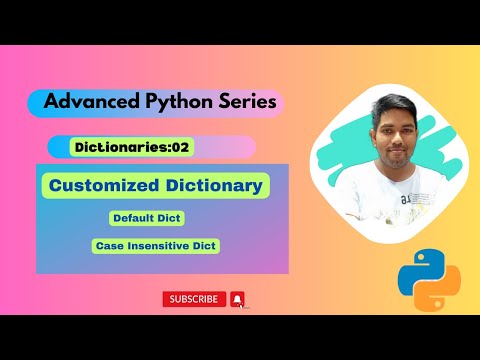 Advanced Python Series

Dictionaries:02

Customized Dictionary

Default Dict

Case Insensitive Dict

SUBSCRIBE